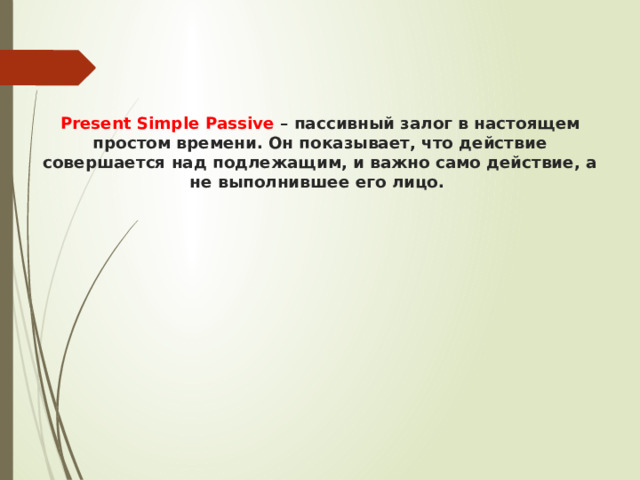 Present Simple Passive – пассивный залог в настоящем простом времени. Он показывает, что действие совершается над подлежащим, и важно само действие, а не выполнившее его лицо.